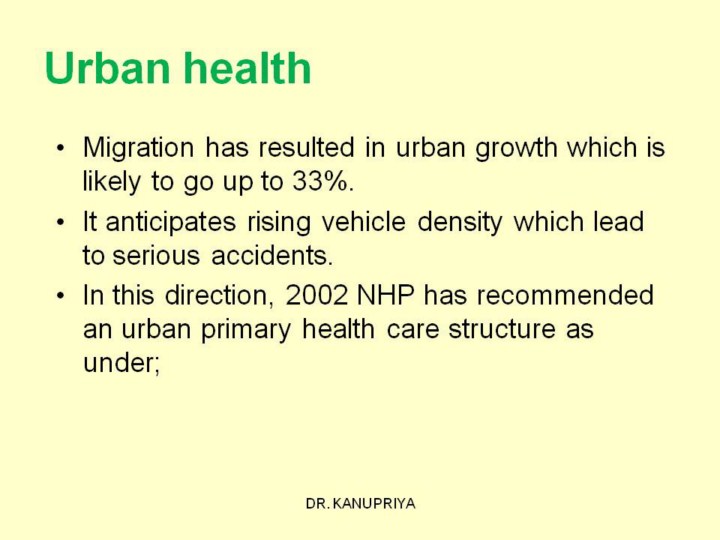 Urban health

• Migration has resulted in urban growth which is likely to go up to 33%.
• It anticipates rising vehicle density which lead to serious accidents.
• In this direction, 2002 NHP has recommended an urban primary health care structure as under;

DR. KANUPRIYA